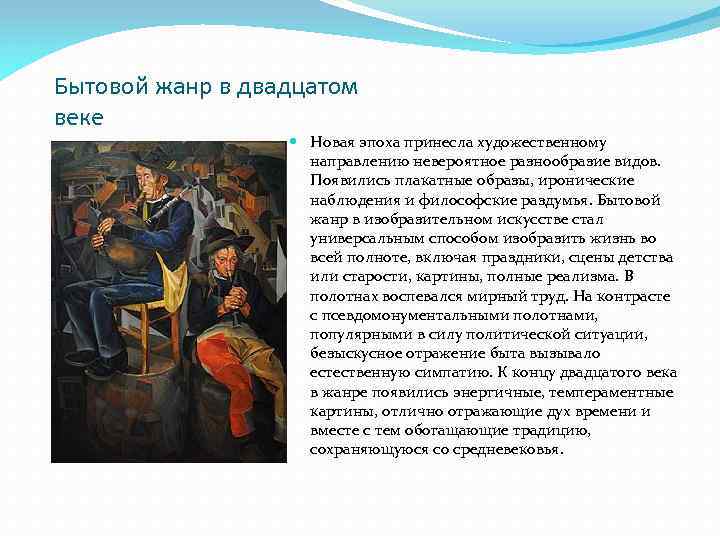 Бытовой жанр в двадцатом веке

Новая эпоха принесла художественному направлению невероятное разнообразие видов. Появились плакатные образы, иронические наблюдения и философские раздумья. Бытовой жанр в изобразительном искусстве стал универсальным способом изобразить жизнь во всей полноте, включая праздники, сцены детства или старости, картины, полные реализма. В полотнах воспевался мирный труд. На контрасте с псевдомонументальными полотнами, популярными в силу политической ситуации, безыскусное отражение быта вызывало естественную симпатию. К концу двадцатого века в жанре появились энергичные, темпераментные картины, отлично отражающие дух времени и вместе с тем обогащающие традицию, сохраняющуюся со средневековья.